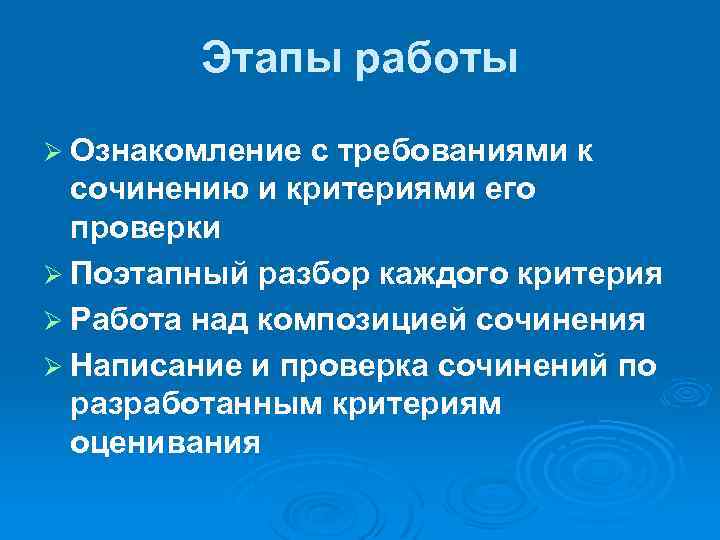 Этапы работы

➢ Ознакомление с требованиями к сочинению и критериями его проверки
➢ Поэтапный разбор каждого критерия
➢ Работа над композицией сочинения
➢ Написание и проверка сочинений по разработанным критериям оценивания